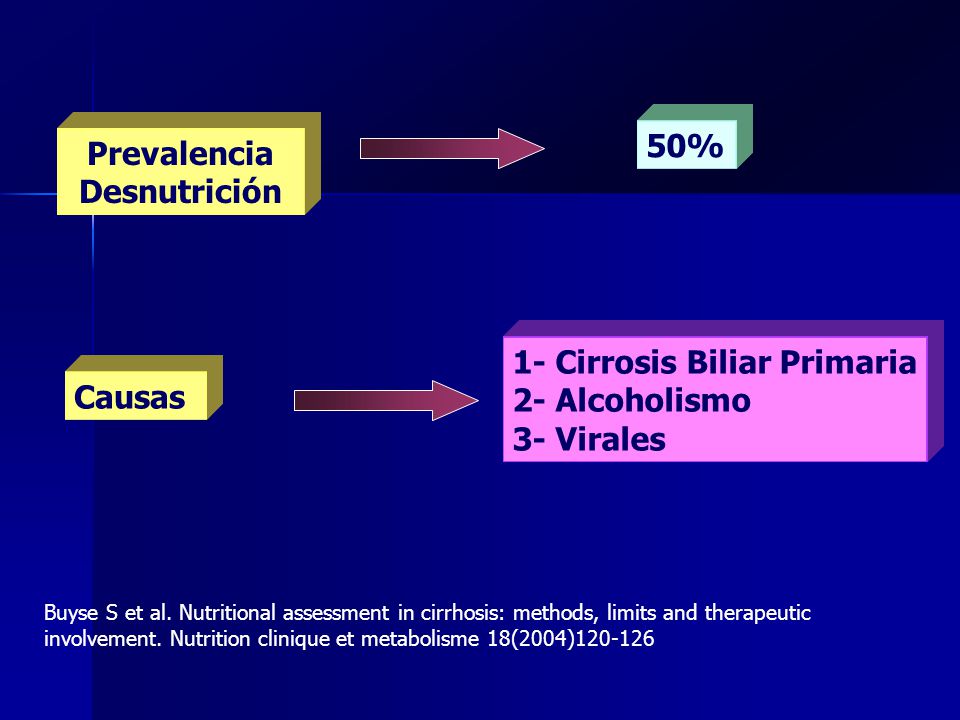 Prevalencia Desnutrición

50%

Causas

1- Cirrosis Biliar Primaria
2- Alcoholismo
3- Virales

Buyse S et al. Nutritional assessment in cirrhosis: methods, limits and therapeutic involvement. Nutrition clinique et metabolisme 18(2004)120-126